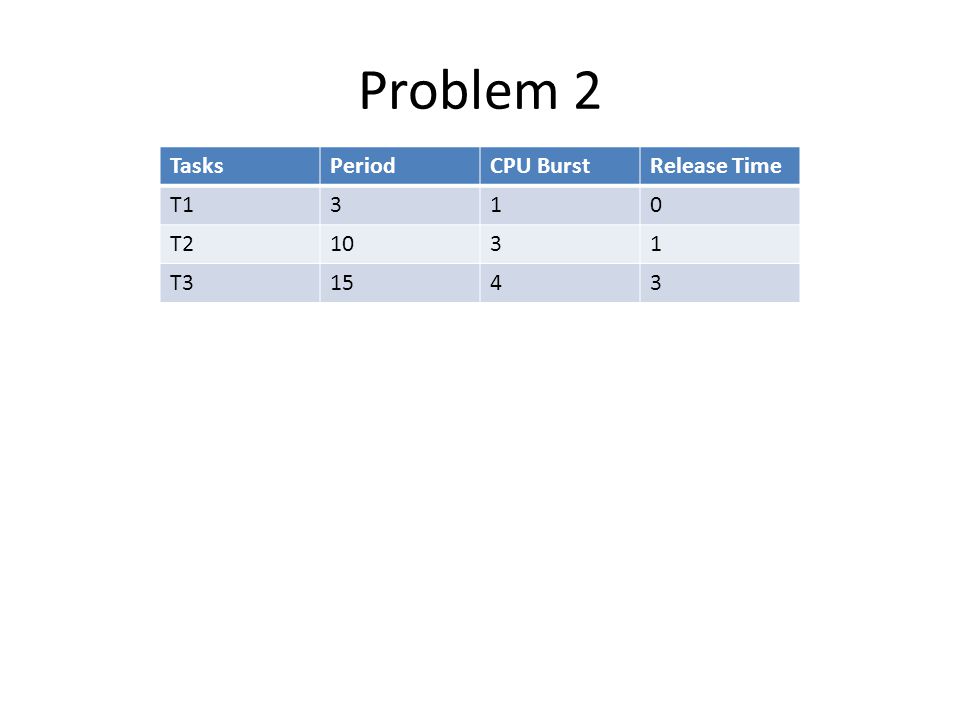 Problem 2

| Tasks | Period | CPU Burst | Release Time |
|---|---|---|---|
| T1 | 3 | 1 | 0 |
| T2 | 10 | 3 | 1 |
| T3 | 15 | 4 | 3 |